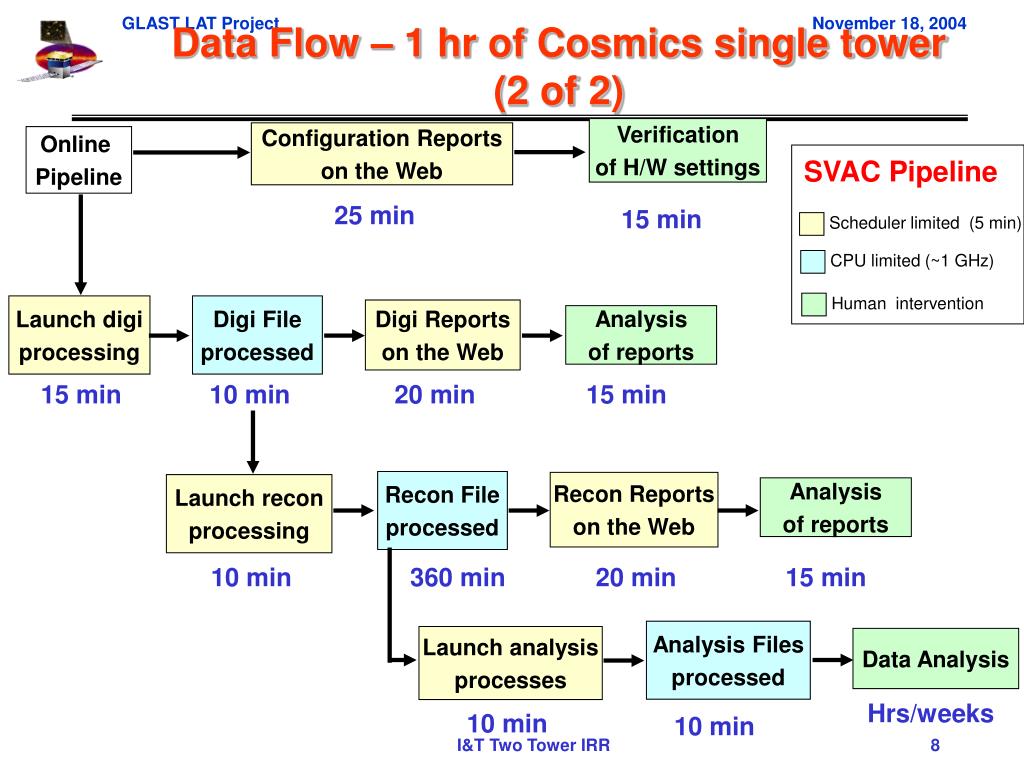 GLAST LAT Project

November 18, 2004

Data Flow – 1 hr of Cosmics single tower (2 of 2)

Online Pipeline

Configuration Reports on the Web

25 min

Verification of H/W settings

15 min

SVAC Pipeline

Scheduler limited (5 min)

CPU limited (~1 GHz)

Human intervention

Launch digi processing

15 min

Digi File processed

10 min

Digi Reports on the Web

20 min

Analysis of reports

15 min

Launch recon processing

10 min

Recon File processed

360 min

Recon Reports on the Web

20 min

Analysis of reports

15 min

Launch analysis processes

10 min

Analysis Files processed

10 min

Data Analysis

Hrs/weeks

I&T Two Tower IRR

8